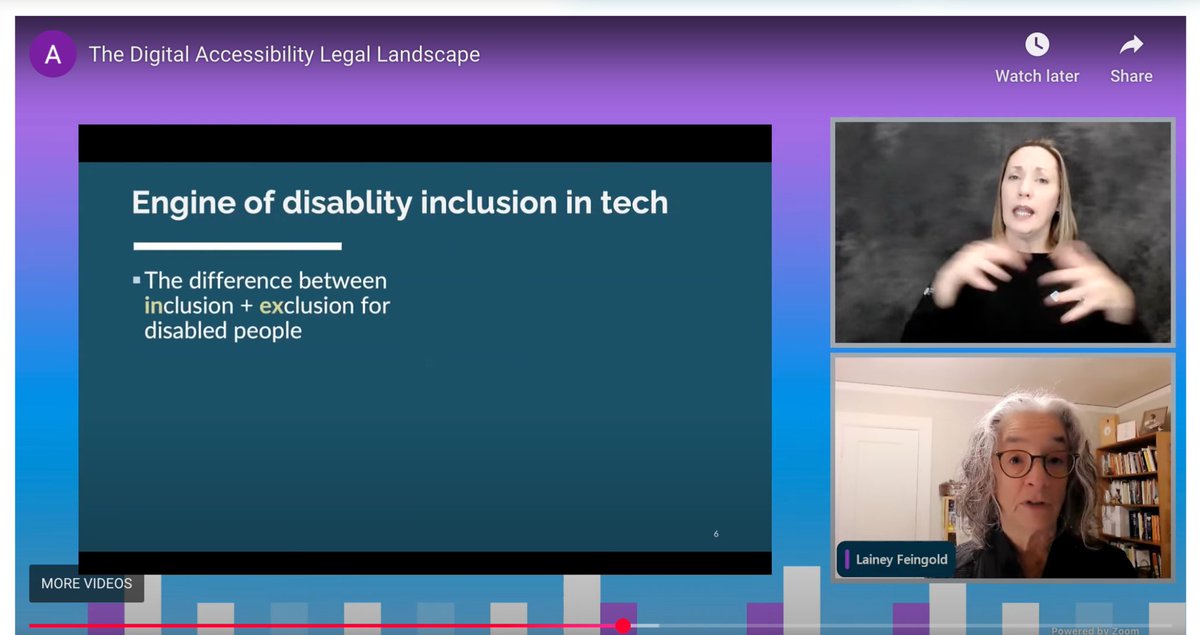 A The Digital Accessibility Legal Landscape

Watch later

Share

Engine of disablity inclusion in tech

▪ The difference between inclusion + exclusion for disabled people

6

Lainey Feingold

MORE VIDEOS

Powered by Zoom